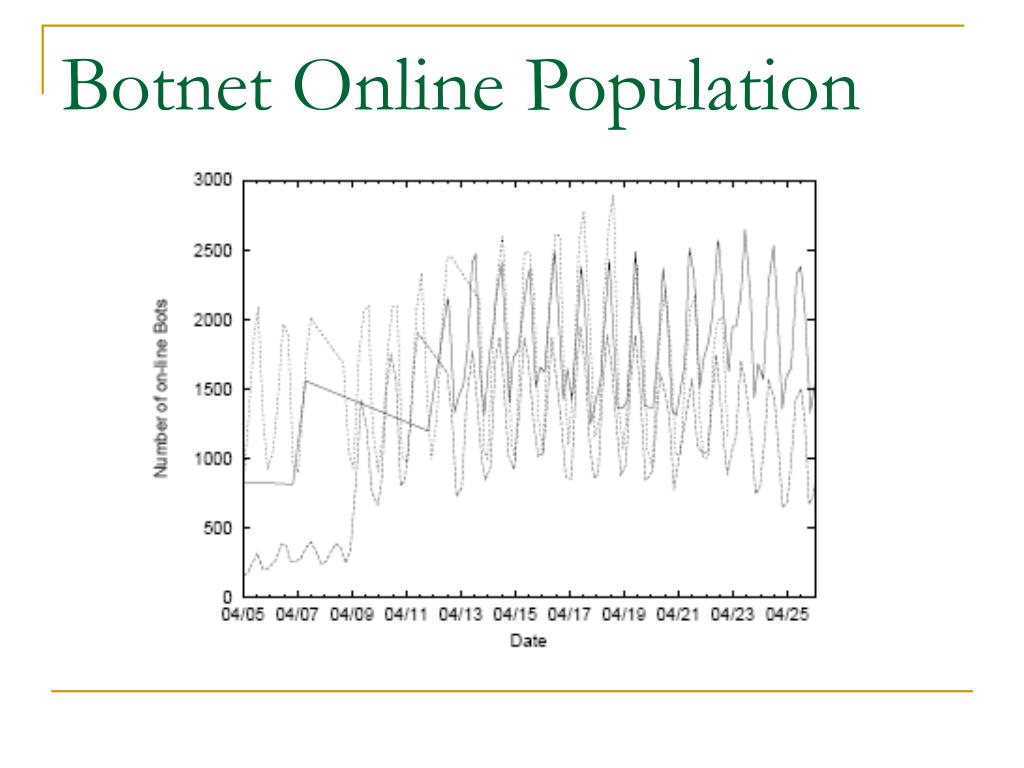 Botnet Online Population

Number of on-line Bots

3000
2500
2000
1500
1000
500
0

04/05 04/07 04/09 04/11 04/13 04/15 04/17 04/19 04/21 04/23 04/25

Date